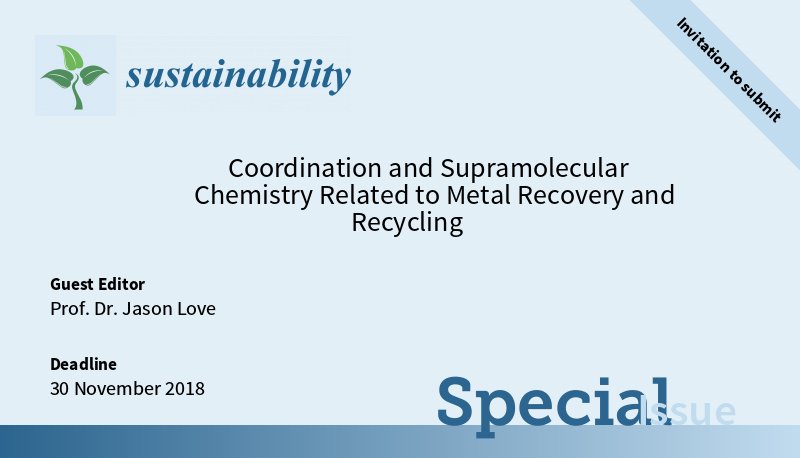 sustainability

Invitation to submit

Coordination and Supramolecular Chemistry Related to Metal Recovery and Recycling

Guest Editor
Prof. Dr. Jason Love

Deadline
30 November 2018

Special Issue